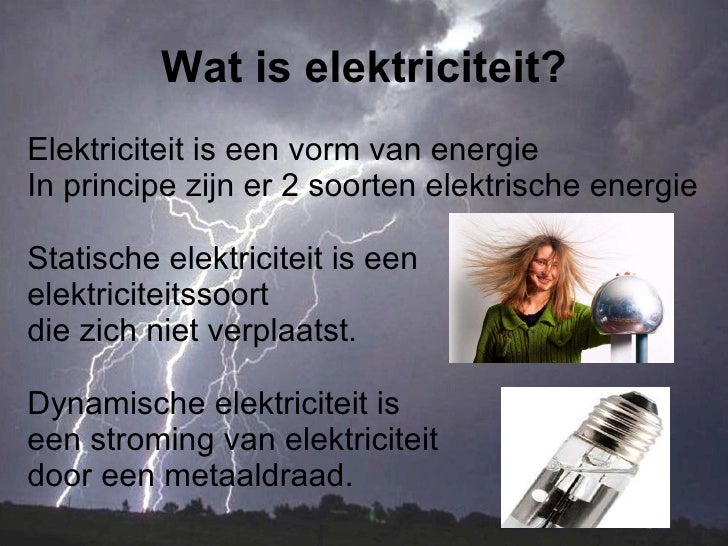 Wat is elektriciteit?

Elektriciteit is een vorm van energie
In principe zijn er 2 soorten elektrische energie

Statische elektriciteit is een elektriciteitssoort die zich niet verplaatst.

Dynamische elektriciteit is een stroming van elektriciteit door een metaaldraad.